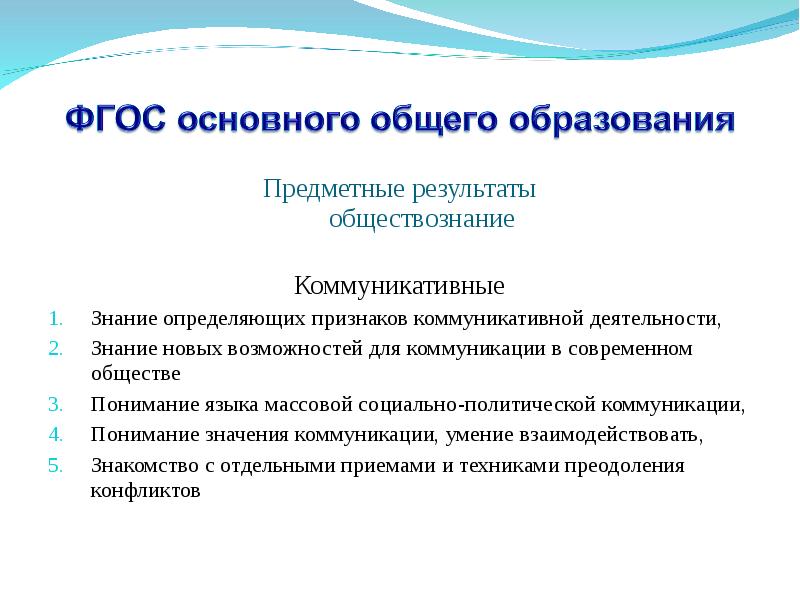 ФГОС основного общего образования

Предметные результаты
обществознание

Коммуникативные

1. Знание определяющих признаков коммуникативной деятельности,
2. Знание новых возможностей для коммуникации в современном обществе
3. Понимание языка массовой социально-политической коммуникации,
4. Понимание значения коммуникации, умение взаимодействовать,
5. Знакомство с отдельными приемами и техниками преодоления конфликтов